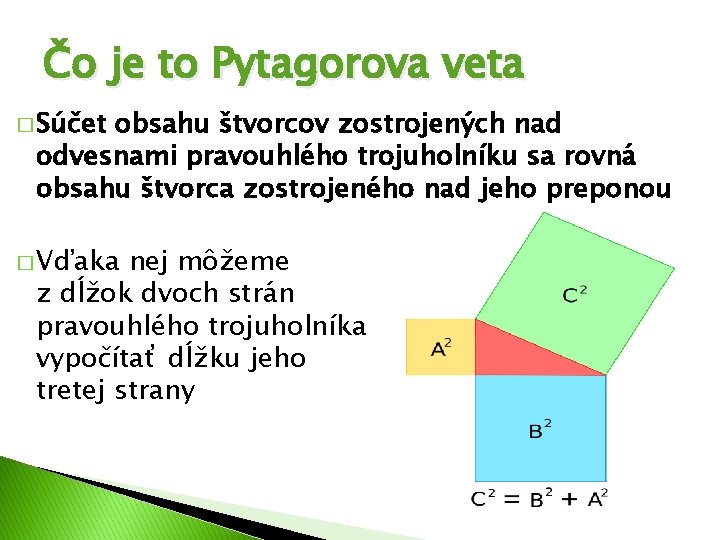 Čo je to Pytagorova veta

□ Súčet obsahu štvorcov zostrojených nad odvesnami pravouhlého trojuholníku sa rovná obsahu štvorca zostrojeného nad jeho preponou

□ Vďaka nej môžeme z dĺžok dvoch strán pravouhlého trojuholníka vypočítať dĺžku jeho tretej strany

$C^2$

$A^2$

$B^2$

$C^2 = B^2 + A^2$